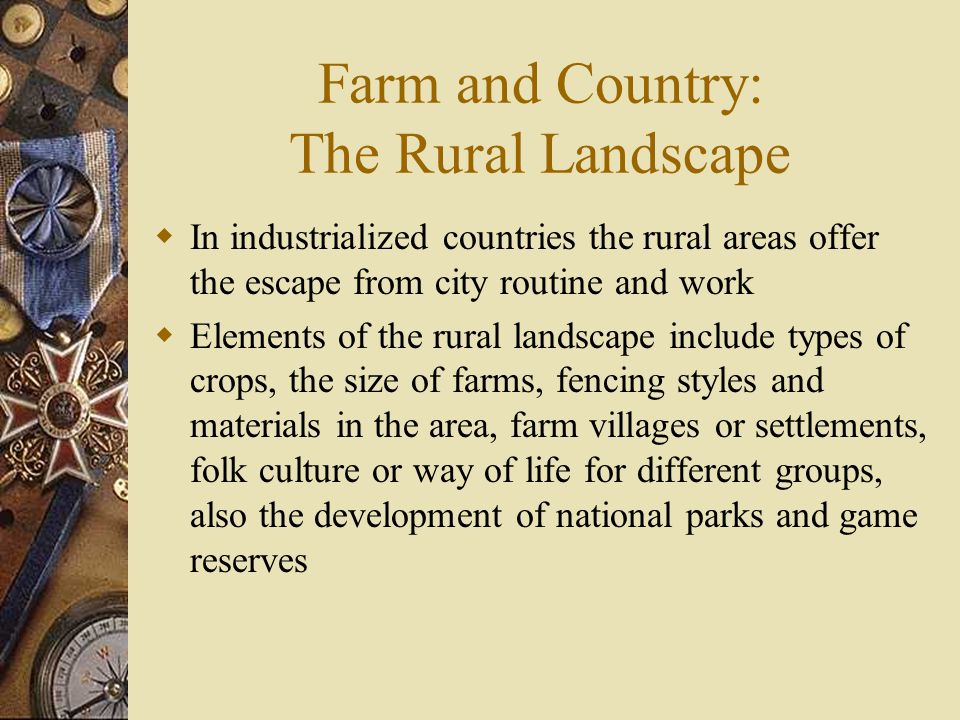 Farm and Country:
The Rural Landscape

In industrialized countries the rural areas offer the escape from city routine and work

Elements of the rural landscape include types of crops, the size of farms, fencing styles and materials in the area, farm villages or settlements, folk culture or way of life for different groups, also the development of national parks and game reserves